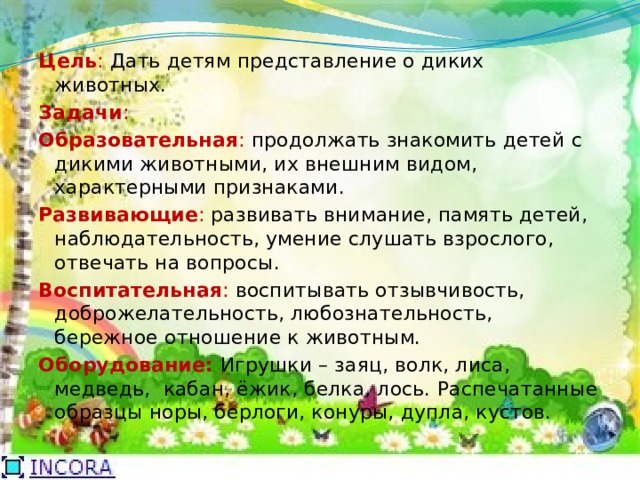 Цель: Дать детям представление о диких животных.

Задачи:

Образовательная: продолжать знакомить детей с дикими животными, их внешним видом, характерными признаками.

Развивающие: развивать внимание, память детей, наблюдательность, умение слушать взрослого, отвечать на вопросы.

Воспитательная: воспитывать отзывчивость, доброжелательность, любознательность, бережное отношение к животным.

Оборудование: Игрушки – заяц, волк, лиса, медведь, кабан, ёжик, белка, лось. Распечатанные образцы норы, берлоги, конуры, дупла, кустов.

INCORA